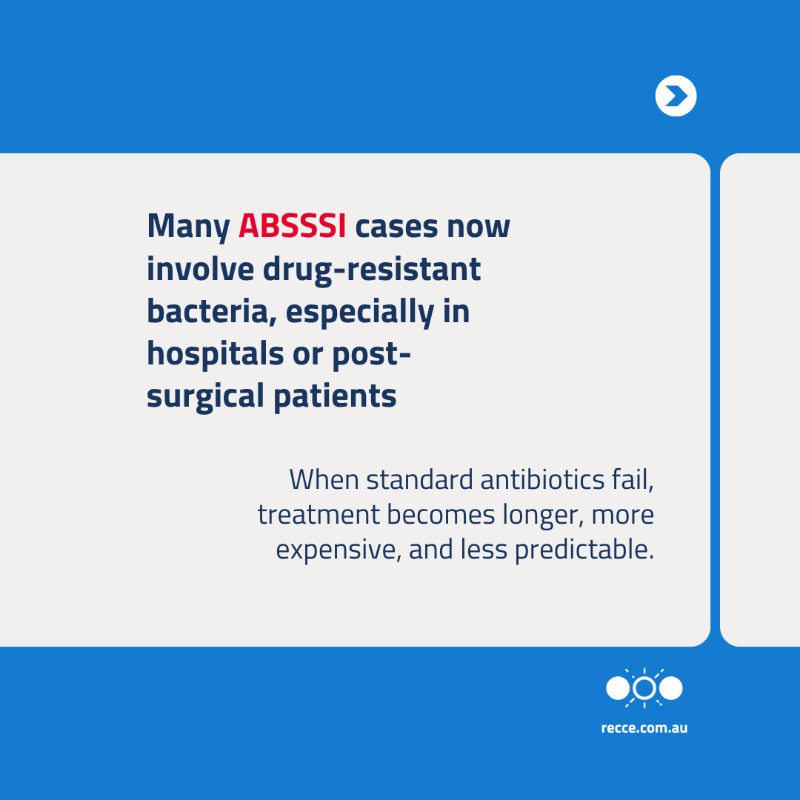 Many ABSSSI cases now involve drug-resistant bacteria, especially in hospitals or post-surgical patients

When standard antibiotics fail, treatment becomes longer, more expensive, and less predictable.

recce.com.au